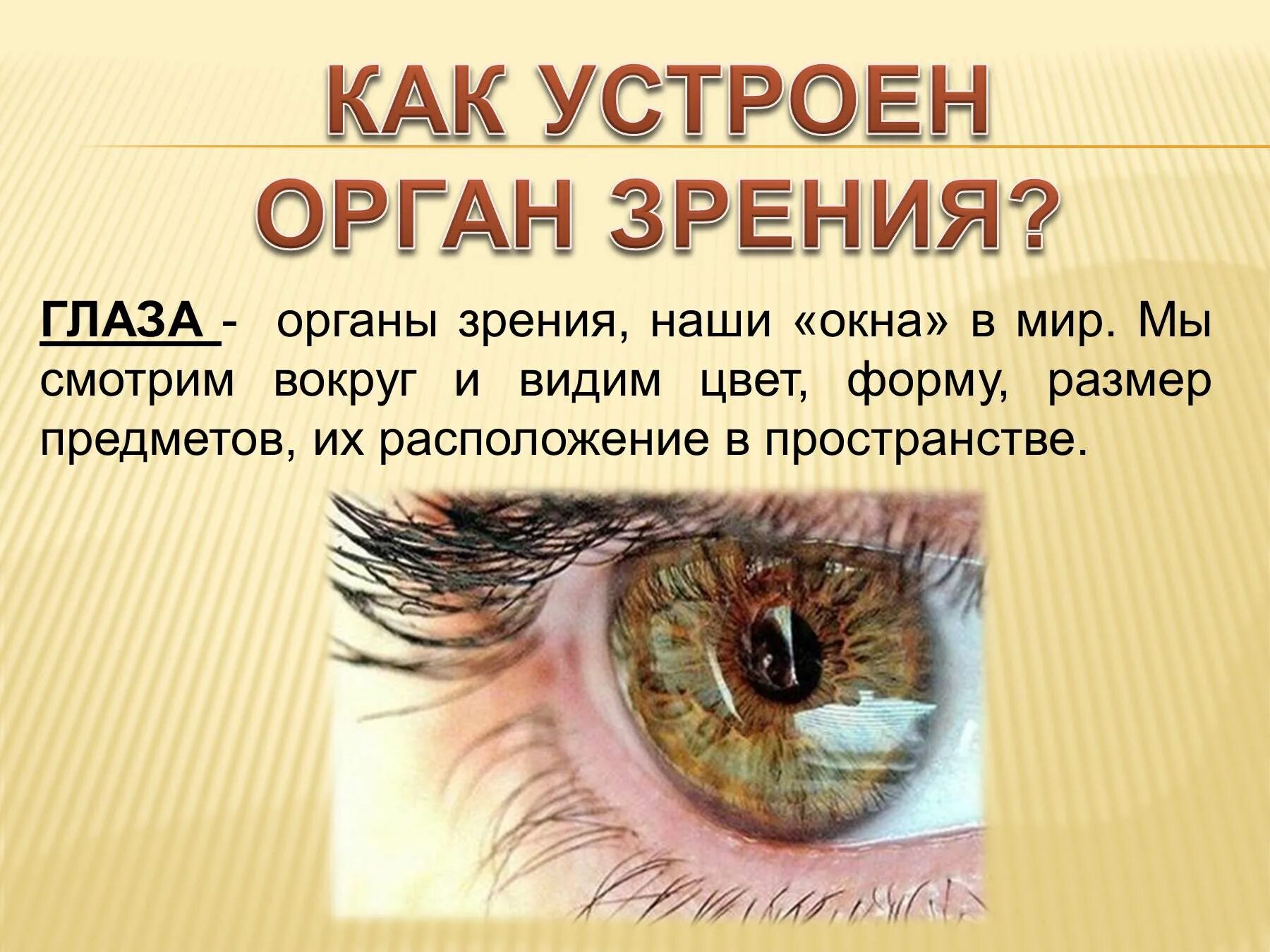 КАК УСТРОЕН ОРГАН ЗРЕНИЯ?

ГЛАЗА - органы зрения, наши «окна» в мир. Мы смотрим вокруг и видим цвет, форму, размер предметов, их расположение в пространстве.